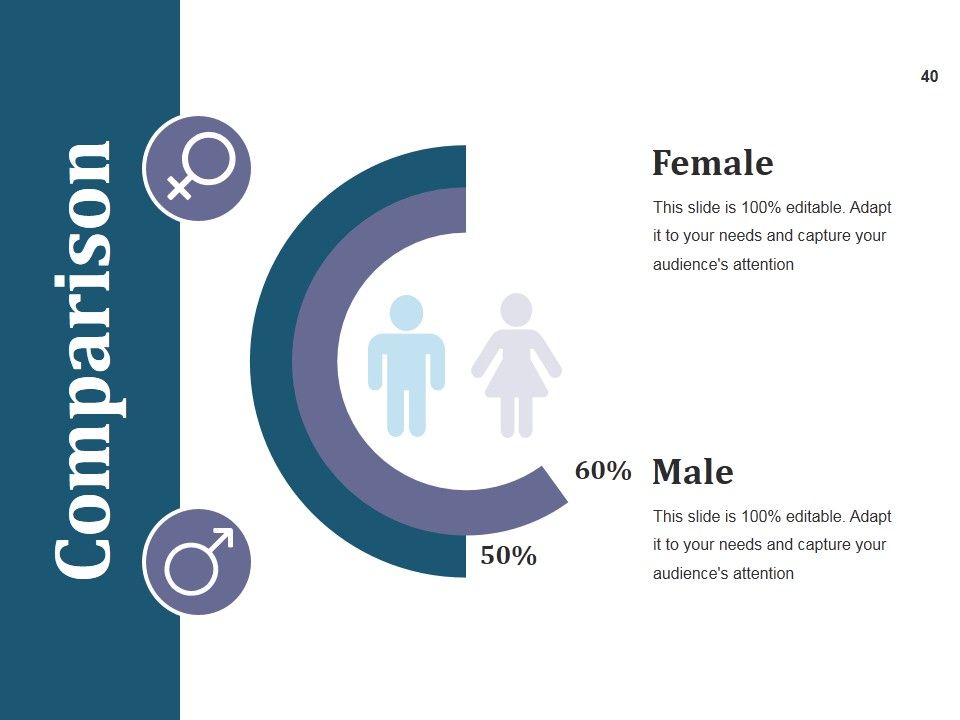 Comparison

40

Female

This slide is 100% editable. Adapt it to your needs and capture your audience's attention

60%

50%

Male

This slide is 100% editable. Adapt it to your needs and capture your audience's attention